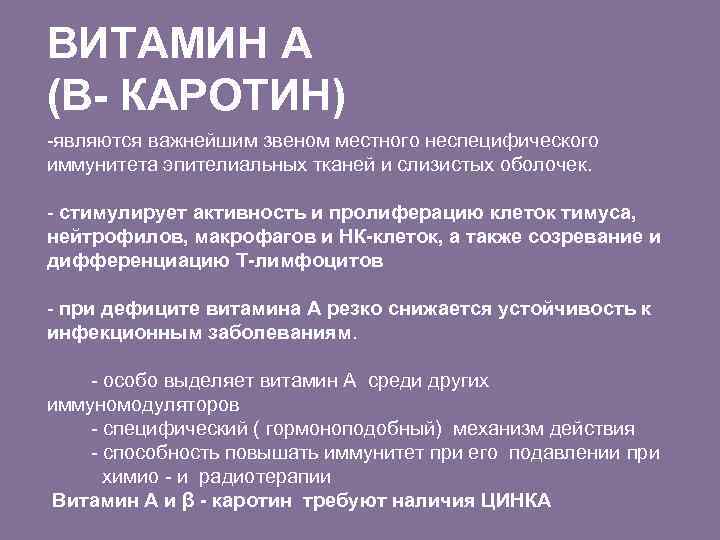 ВИТАМИН А
(В- КАРОТИН)

-являются важнейшим звеном местного неспецифического иммунитета эпителиальных тканей и слизистых оболочек.

- стимулирует активность и пролиферацию клеток тимуса, нейтрофилов, макрофагов и НК-клеток, а также созревание и дифференциацию Т-лимфоцитов

- при дефиците витамина А резко снижается устойчивость к инфекционным заболеваниям.

- особо выделяет витамин А среди других иммуномодуляторов
- специфический ( гормоноподобный) механизм действия
- способность повышать иммунитет при его подавлении при химио - и радиотерапии

Витамин А и β - каротин требуют наличия ЦИНКА